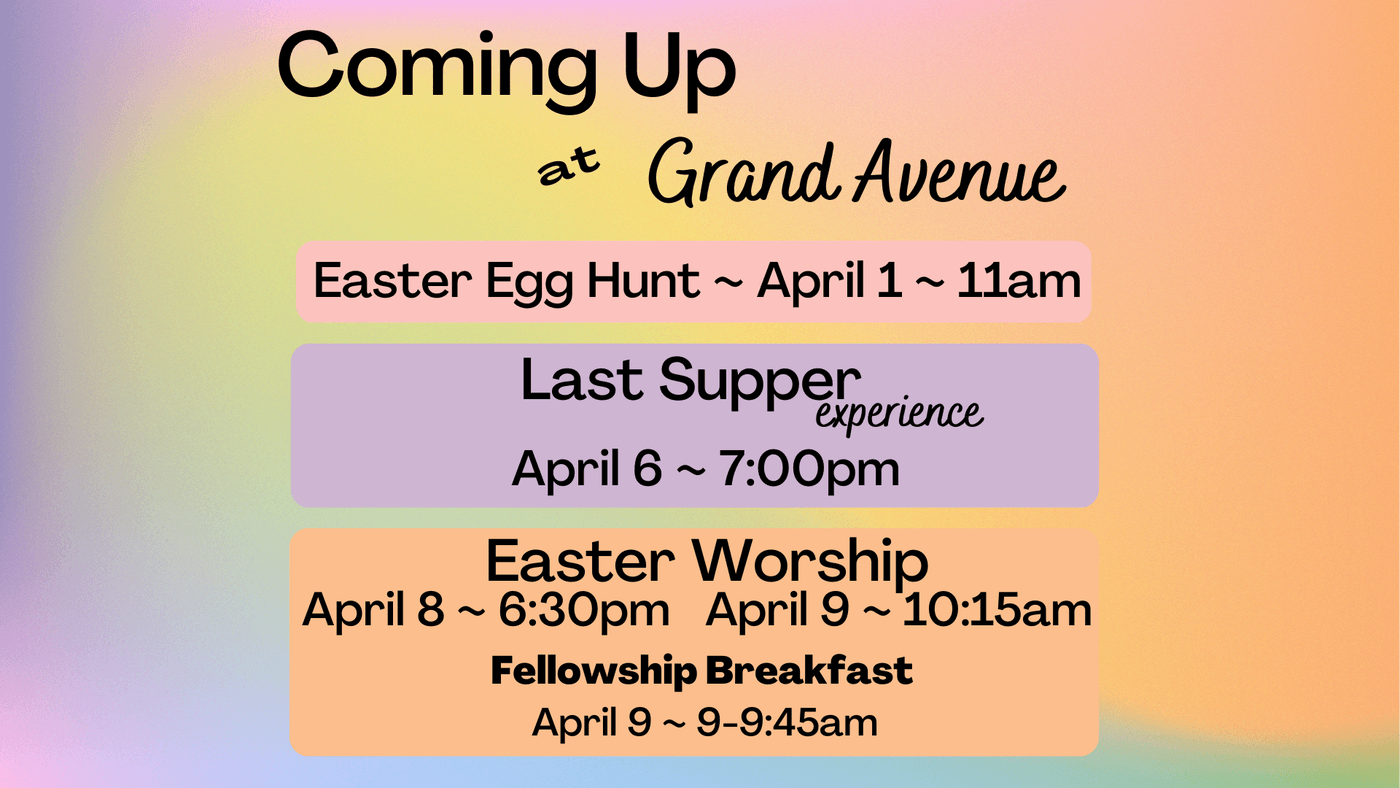 Coming Up

at Grand Avenue

Easter Egg Hunt ~ April 1 ~ 11am

Last Supper experience

April 6 ~ 7:00pm

Easter Worship

April 8 ~ 6:30pm April 9 ~ 10:15am

Fellowship Breakfast

April 9 ~ 9-9:45am